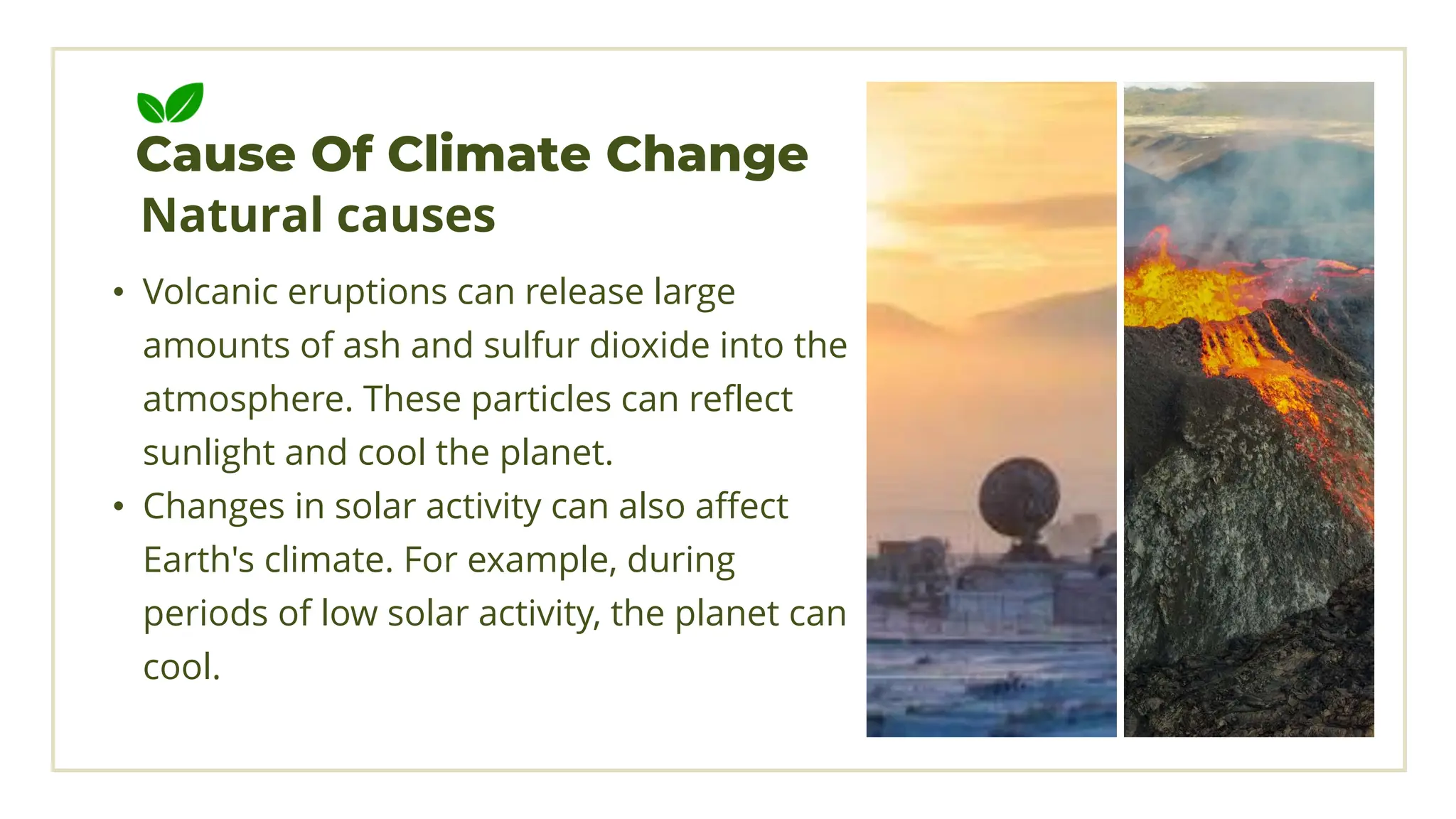 Cause Of Climate Change
Natural causes

• Volcanic eruptions can release large amounts of ash and sulfur dioxide into the atmosphere. These particles can reflect sunlight and cool the planet.
• Changes in solar activity can also affect Earth's climate. For example, during periods of low solar activity, the planet can cool.